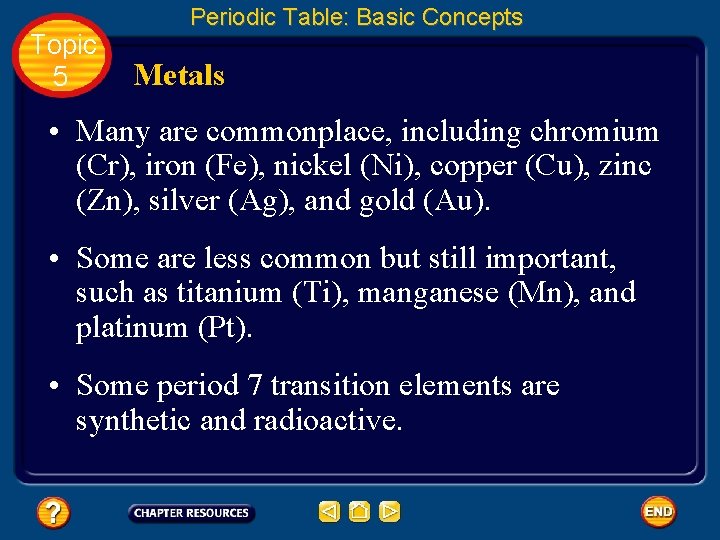 Periodic Table: Basic Concepts

Topic 5

Metals

• Many are commonplace, including chromium (Cr), iron (Fe), nickel (Ni), copper (Cu), zinc (Zn), silver (Ag), and gold (Au).

• Some are less common but still important, such as titanium (Ti), manganese (Mn), and platinum (Pt).

• Some period 7 transition elements are synthetic and radioactive.

?

CHAPTER RESOURCES

END